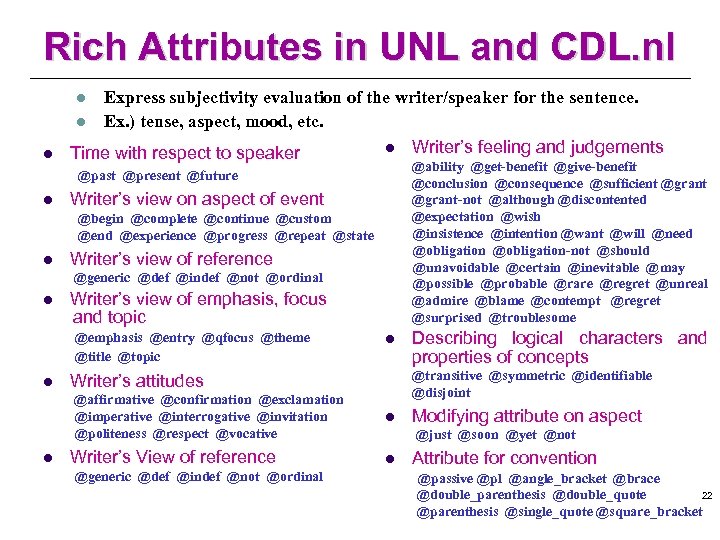 Rich Attributes in UNL and CDL.nl

- Express subjectivity evaluation of the writer/speaker for the sentence.
- Ex.) tense, aspect, mood, etc.

- Time with respect to speaker
@past @present @future
- Writer's view on aspect of event
@begin @complete @continue @custom @end @experience @progress @repeat @state
- Writer's view of reference
@generic @def @indef @not @ordinal
- Writer's view of emphasis, focus and topic
@emphasis @entry @qfocus @theme @title @topic
- Writer's attitudes
@affirmative @confirmation @exclamation @imperative @interrogative @invitation @politeness @respect @vocative
- Writer's View of reference
@generic @def @indef @not @ordinal

- Writer's feeling and judgements
@ability @get-benefit @give-benefit @conclusion @consequence @sufficient @grant @grant-not @although @discontented @expectation @wish @insistence @intention @want @will @need @obligation @obligation-not @should @unavoidable @certain @inevitable @may @possible @probable @rare @regret @unreal @admire @blame @contempt @regret @surprised @troublesome
- Describing logical characters and properties of concepts
@transitive @symmetric @identifiable @disjoint
- Modifying attribute on aspect
@just @soon @yet @not
- Attribute for convention
@passive @pl @angle_bracket @brace @double_parenthesis @double_quote @parenthesis @single_quote @square_bracket

22